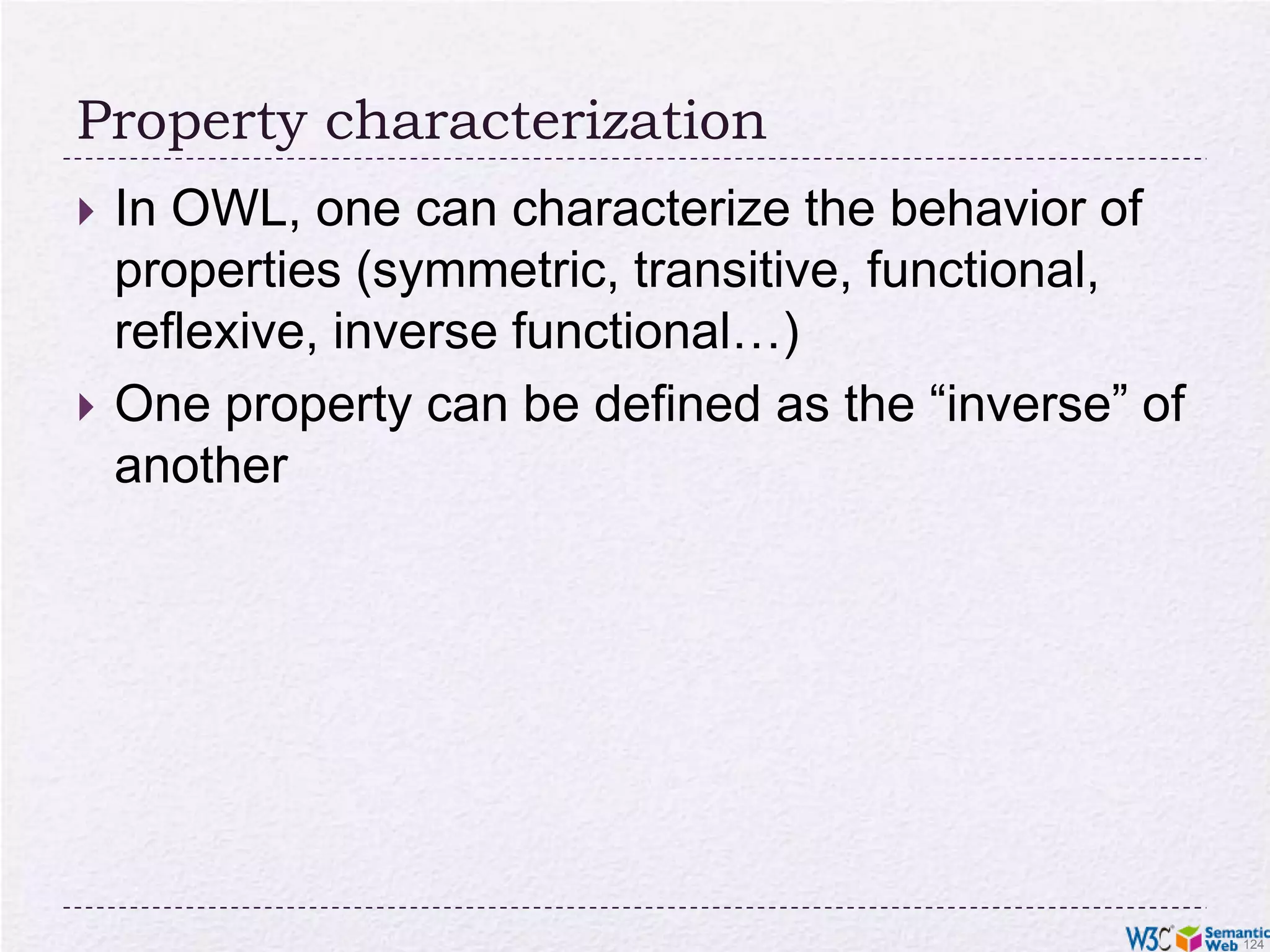 Property characterization

In OWL, one can characterize the behavior of properties (symmetric, transitive, functional, reflexive, inverse functional…)

One property can be defined as the “inverse” of another

W3C Semantic Web 124